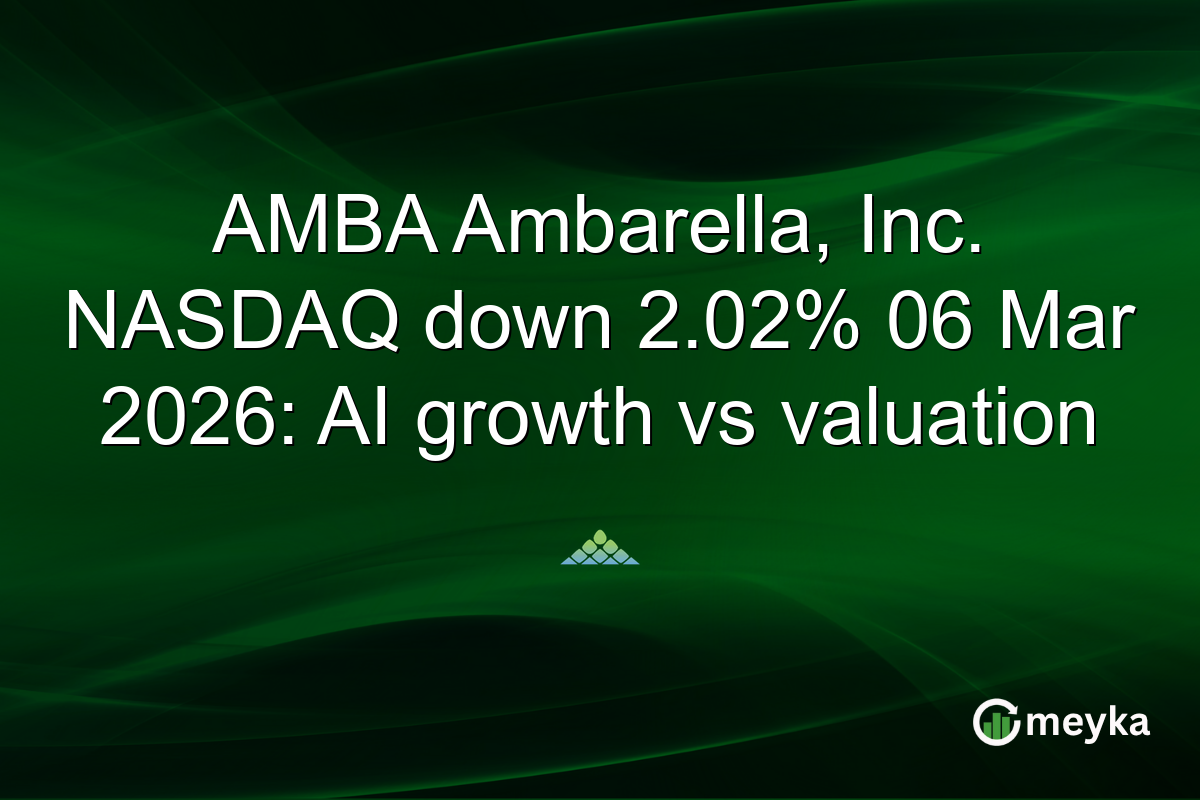 AMBA Ambarella, Inc. NASDAQ down 2.02% 06 Mar 2026: AI growth vs valuation

meyka